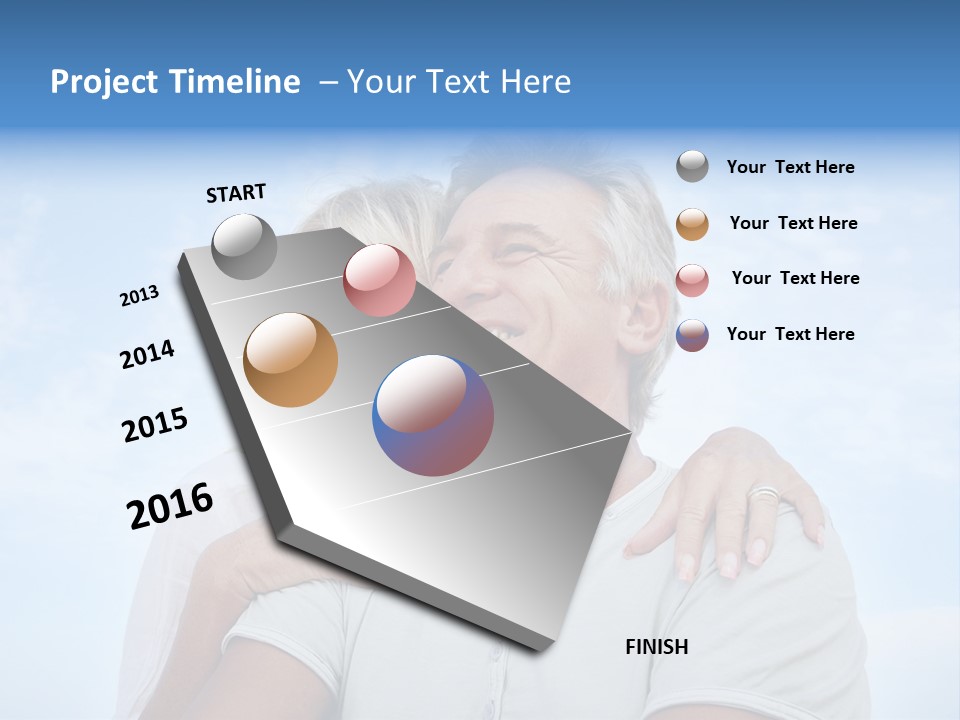 Project Timeline – Your Text Here

START

2013

2014

2015

2016

FINISH

Your Text Here

Your Text Here

Your Text Here

Your Text Here